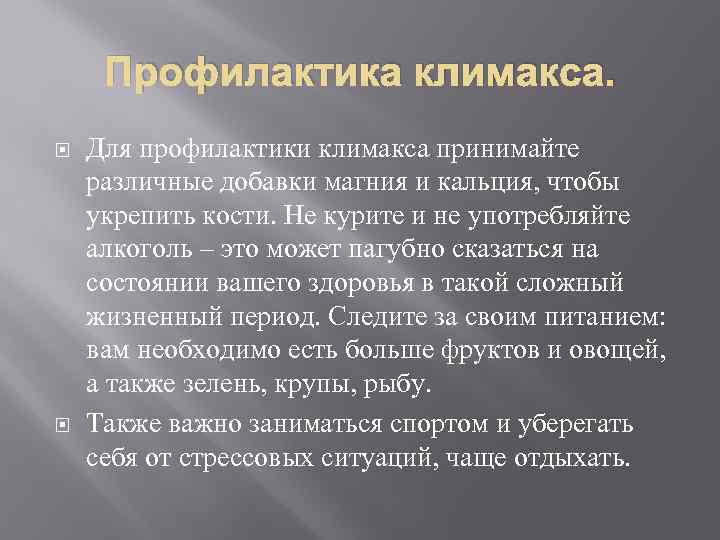 Профилактика климакса.

Для профилактики климакса принимайте различные добавки магния и кальция, чтобы укрепить кости. Не курите и не употребляйте алкоголь – это может пагубно сказаться на состоянии вашего здоровья в такой сложный жизненный период. Следите за своим питанием: вам необходимо есть больше фруктов и овощей, а также зелень, крупы, рыбу.

Также важно заниматься спортом и уберегать себя от стрессовых ситуаций, чаще отдыхать.